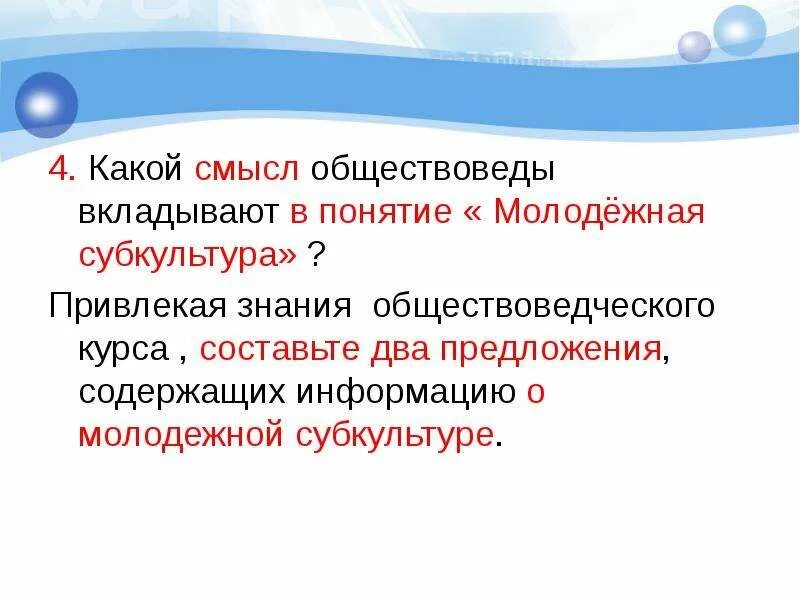 4. Какой смысл обществоведы вкладывают в понятие « Молодёжная субкультура» ?

Привлекая знания обществоведческого курса , составьте два предложения, содержащих информацию о молодежной субкультуре.